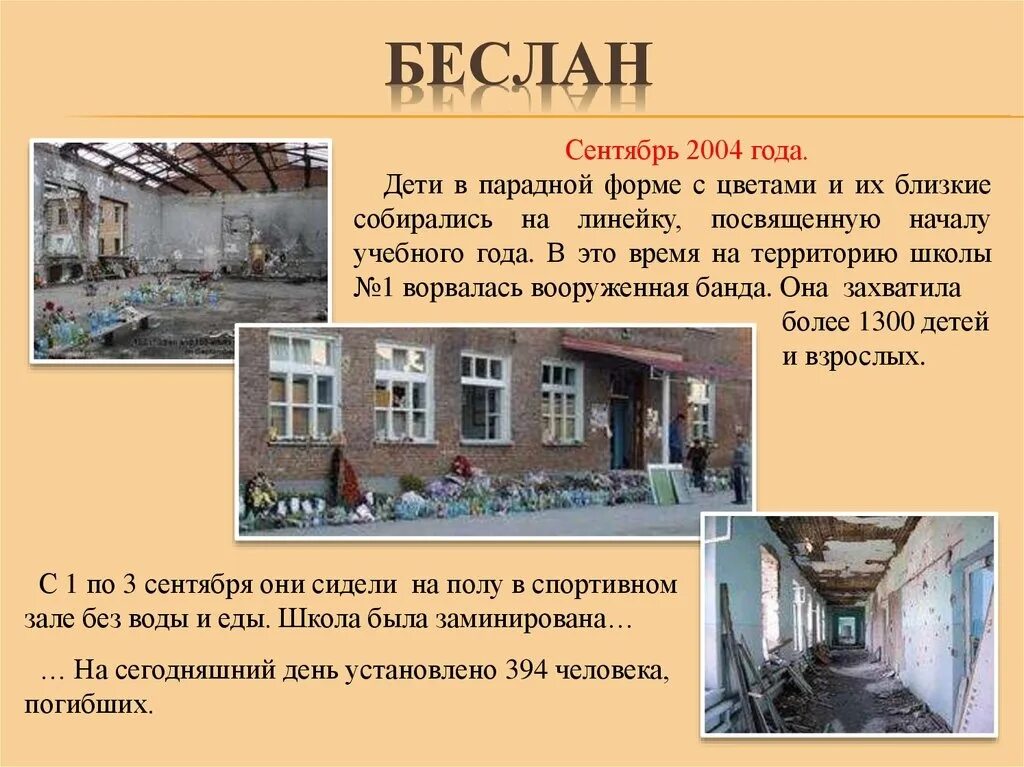 БЕСЛАН

Сентябрь 2004 года.

Дети в парадной форме с цветами и их близкие собирались на линейку, посвященную началу учебного года. В это время на территорию школы №1 ворвалась вооруженная банда. Она захватила более 1300 детей и взрослых.

С 1 по 3 сентября они сидели на полу в спортивном зале без воды и еды. Школа была заминирована…

… На сегодняшний день установлено 394 человека, погибших.